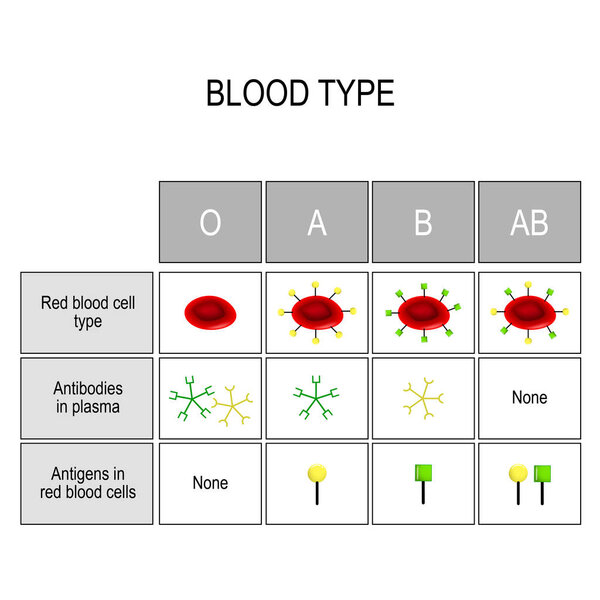 BLOOD TYPE

| | O | A | B | AB |
|---|---|---|---|---|
| Red blood cell type | | | | |
| Antibodies in plasma | | | | None |
| Antigens in red blood cells | None | | | |